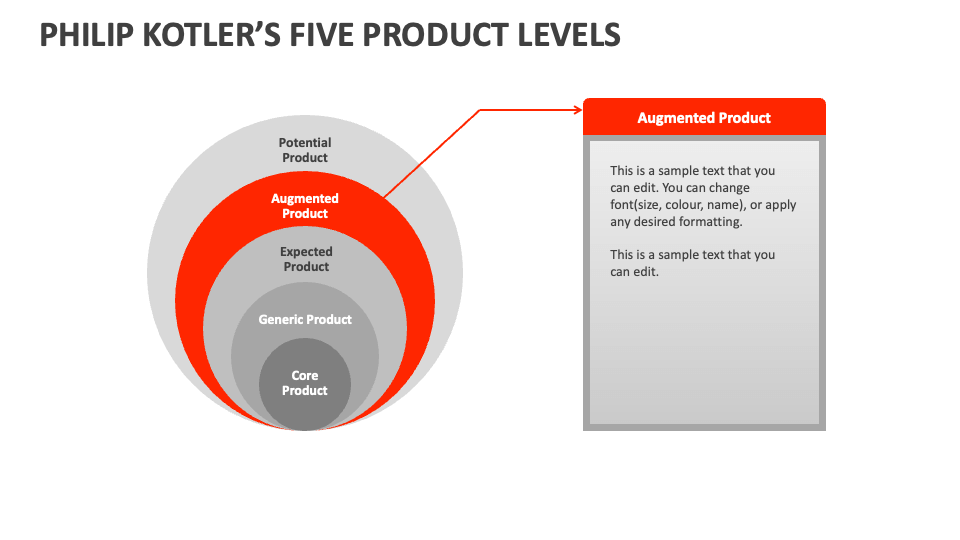 PHILIP KOTLER'S FIVE PRODUCT LEVELS

Potential Product

Augmented Product

Expected Product

Generic Product

Core Product

Augmented Product

This is a sample text that you can edit. You can change font(size, colour, name), or apply any desired formatting.

This is a sample text that you can edit.